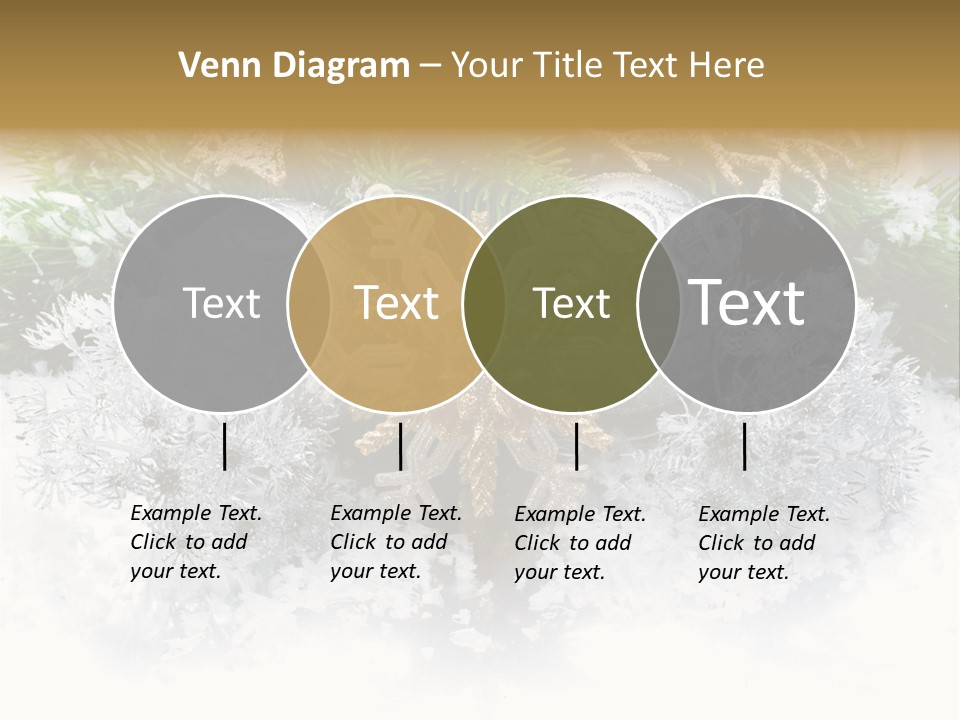 Venn Diagram – Your Title Text Here

Text

Text

Text

Text

Example Text. Click to add your text.

Example Text. Click to add your text.

Example Text. Click to add your text.

Example Text. Click to add your text.